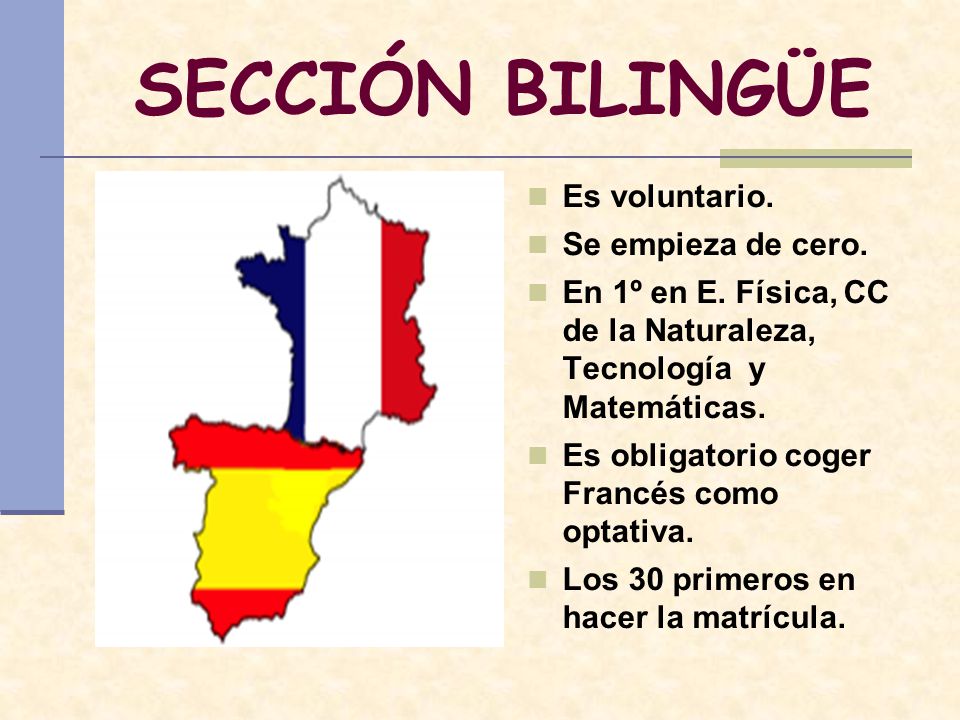 SECCIÓN BILINGÜE

Es voluntario.

Se empieza de cero.

En 1º en E. Física, CC de la Naturaleza, Tecnología y Matemáticas.

Es obligatorio coger Francés como optativa.

Los 30 primeros en hacer la matrícula.